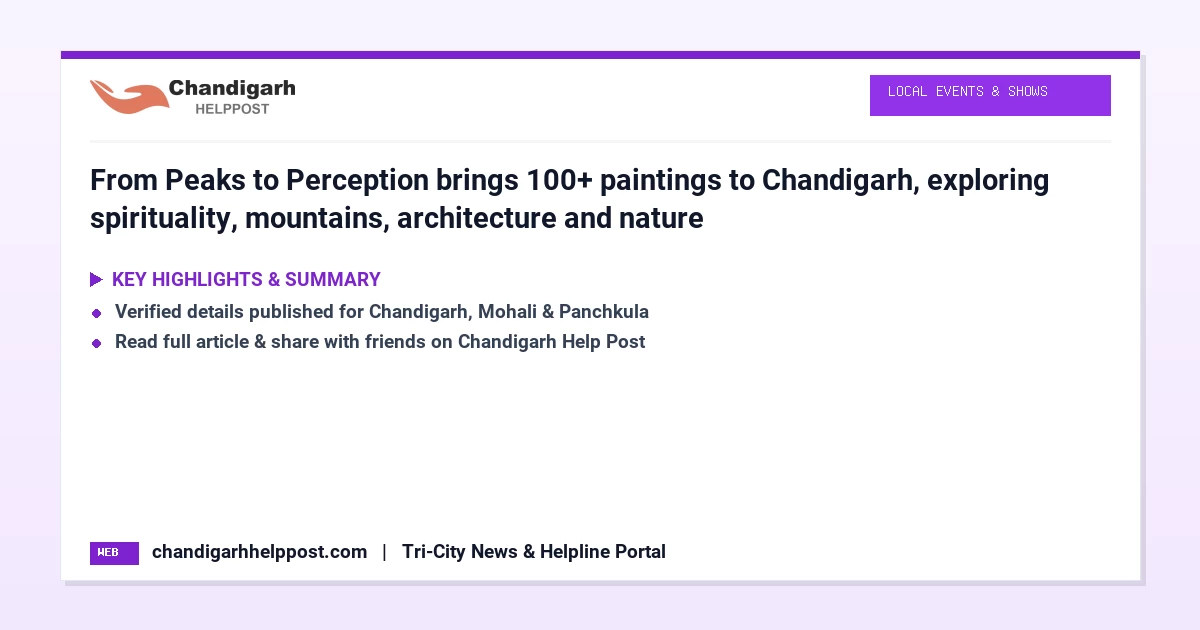 Chandigarh
HELPPOST

LOCAL EVENTS & SHOWS

From Peaks to Perception brings 100+ paintings to Chandigarh, exploring spirituality, mountains, architecture and nature

▶ KEY HIGHLIGHTS & SUMMARY

• Verified details published for Chandigarh, Mohali & Panchkula
• Read full article & share with friends on Chandigarh Help Post

WEB chandigarhhelppost.com | Tri-City News & Helpline Portal